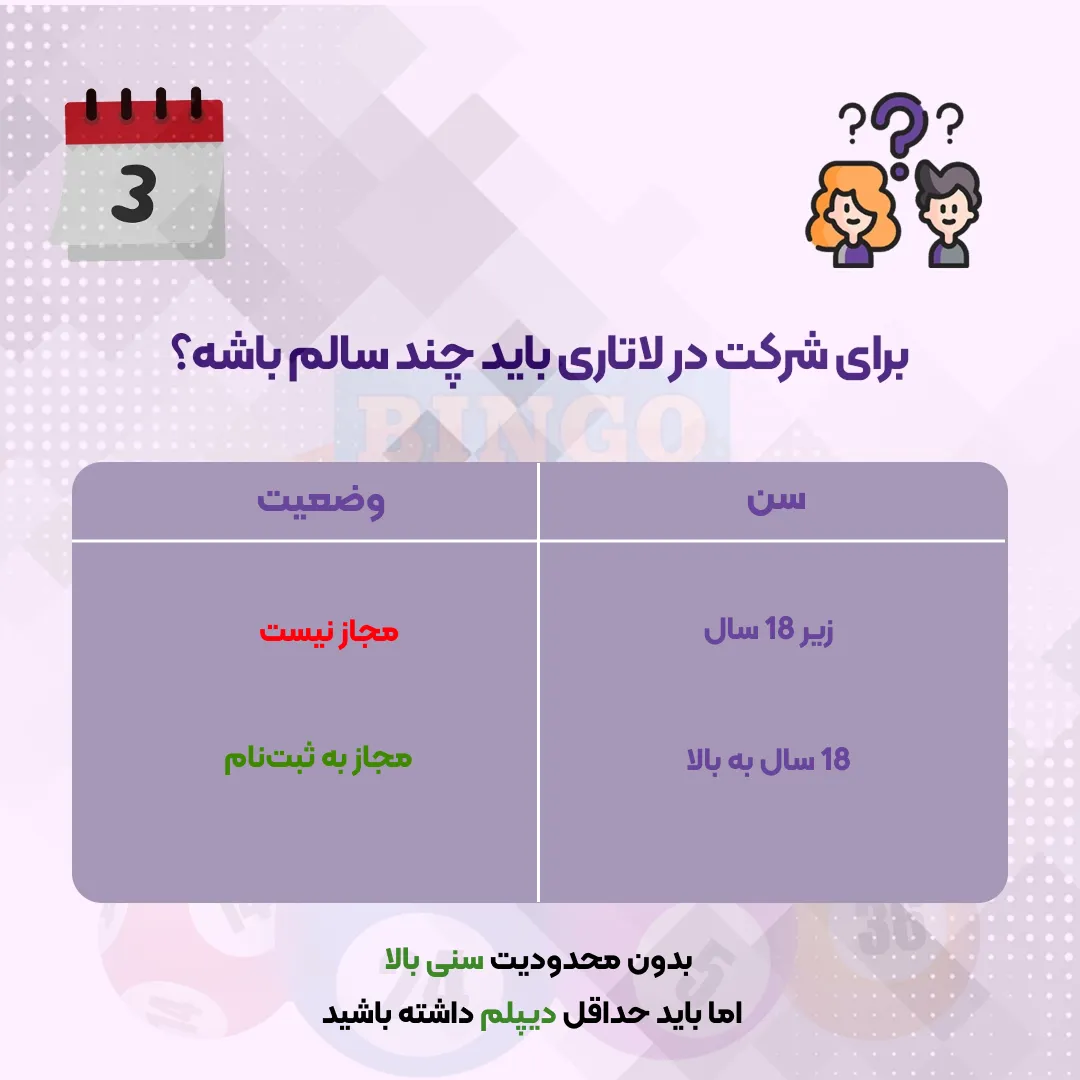 3

برای شرکت در لاتاری باید چند سالم باشه؟

BINGO

| سن | وضعیت |
|---|---|
| زیر 18 سال | مجاز نیست |
| 18 سال به بالا | مجاز به ثبت‌نام |

بدون محدودیت سنی بالا
اما باید حداقل دیپلم داشته باشید